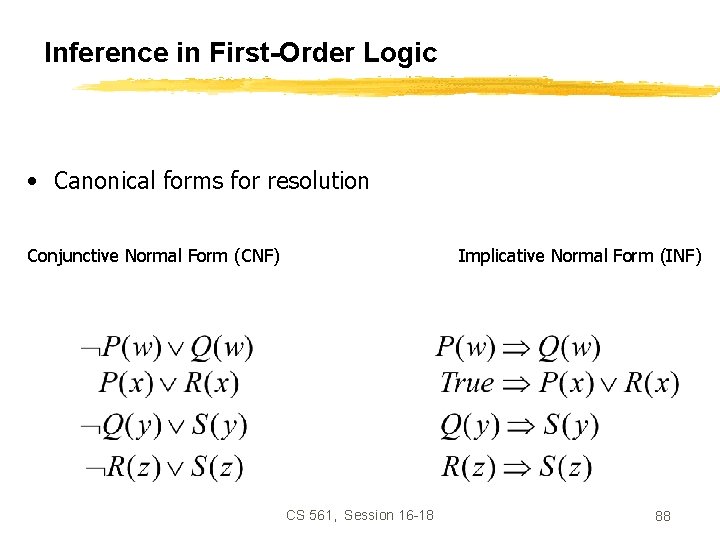 Inference in First-Order Logic

• Canonical forms for resolution

Conjunctive Normal Form (CNF)

$\neg P(w) \vee Q(w)$
$P(x) \vee R(x)$
$\neg Q(y) \vee S(y)$
$\neg R(z) \vee S(z)$

Implicative Normal Form (INF)

$P(w) \Rightarrow Q(w)$
$True \Rightarrow P(x) \vee R(x)$
$Q(y) \Rightarrow S(y)$
$R(z) \Rightarrow S(z)$

CS 561, Session 16-18

88